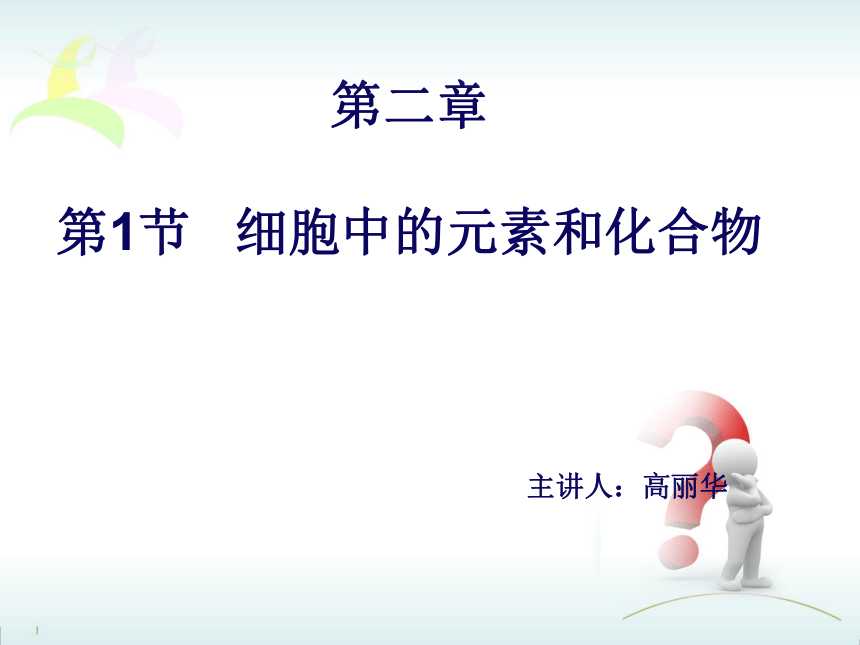 第二章

第1节　细胞中的元素和化合物

主讲人：高丽华